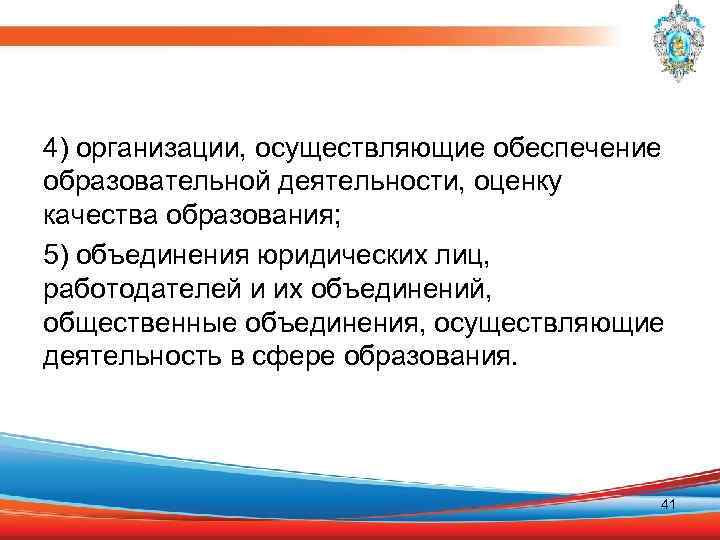 4) организации, осуществляющие обеспечение образовательной деятельности, оценку качества образования;

5) объединения юридических лиц, работодателей и их объединений, общественные объединения, осуществляющие деятельность в сфере образования.

41